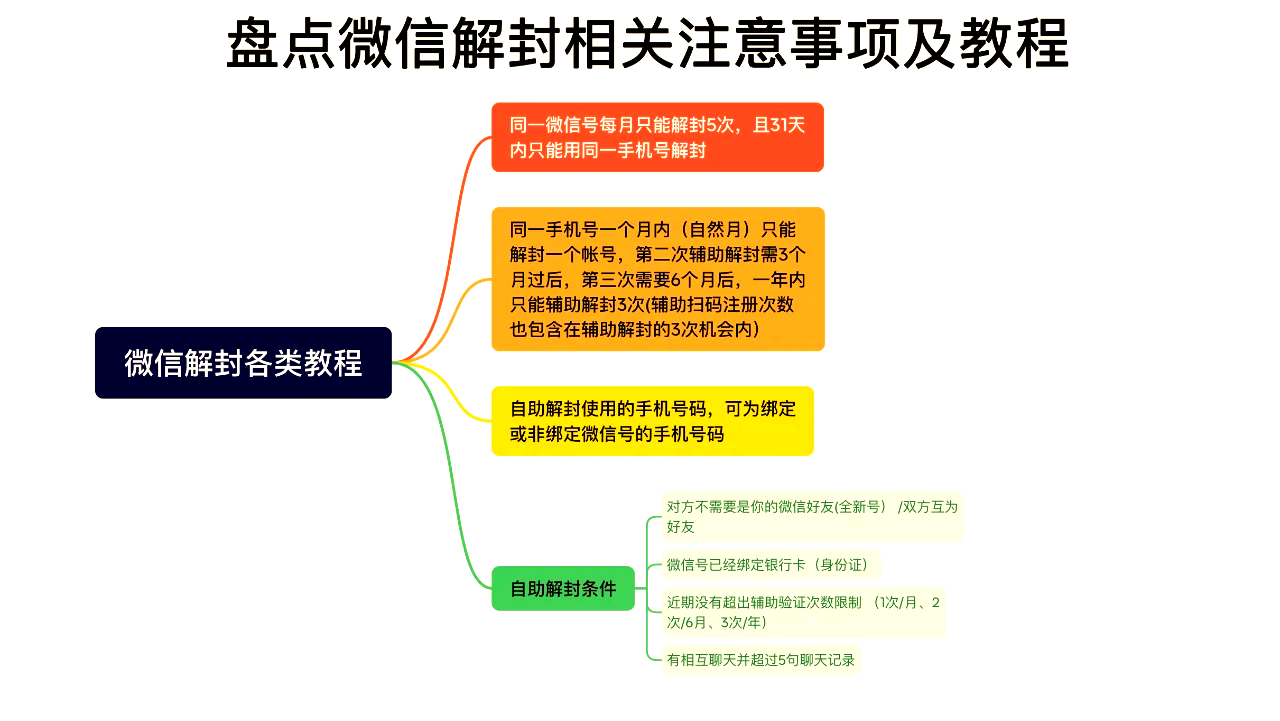 盘点微信解封相关注意事项及教程

微信解封各类教程

同一微信号每月只能解封5次，且31天内只能用同一手机号解封

同一手机号一个月内（自然月）只能解封一个帐号，第二次辅助解封需3个月过后，第三次需要6个月后，一年内只能辅助解封3次(辅助扫码注册次数也包含在辅助解封的3次机会内)

自助解封使用的手机号码，可为绑定或非绑定微信号的手机号码

自助解封条件

对方不需要是你的微信好友(全新号） /双方互为好友

微信号已经绑定银行卡（身份证）

近期没有超出辅助验证次数限制 （1次/月、2次/6月、3次/年）

有相互聊天并超过5句聊天记录